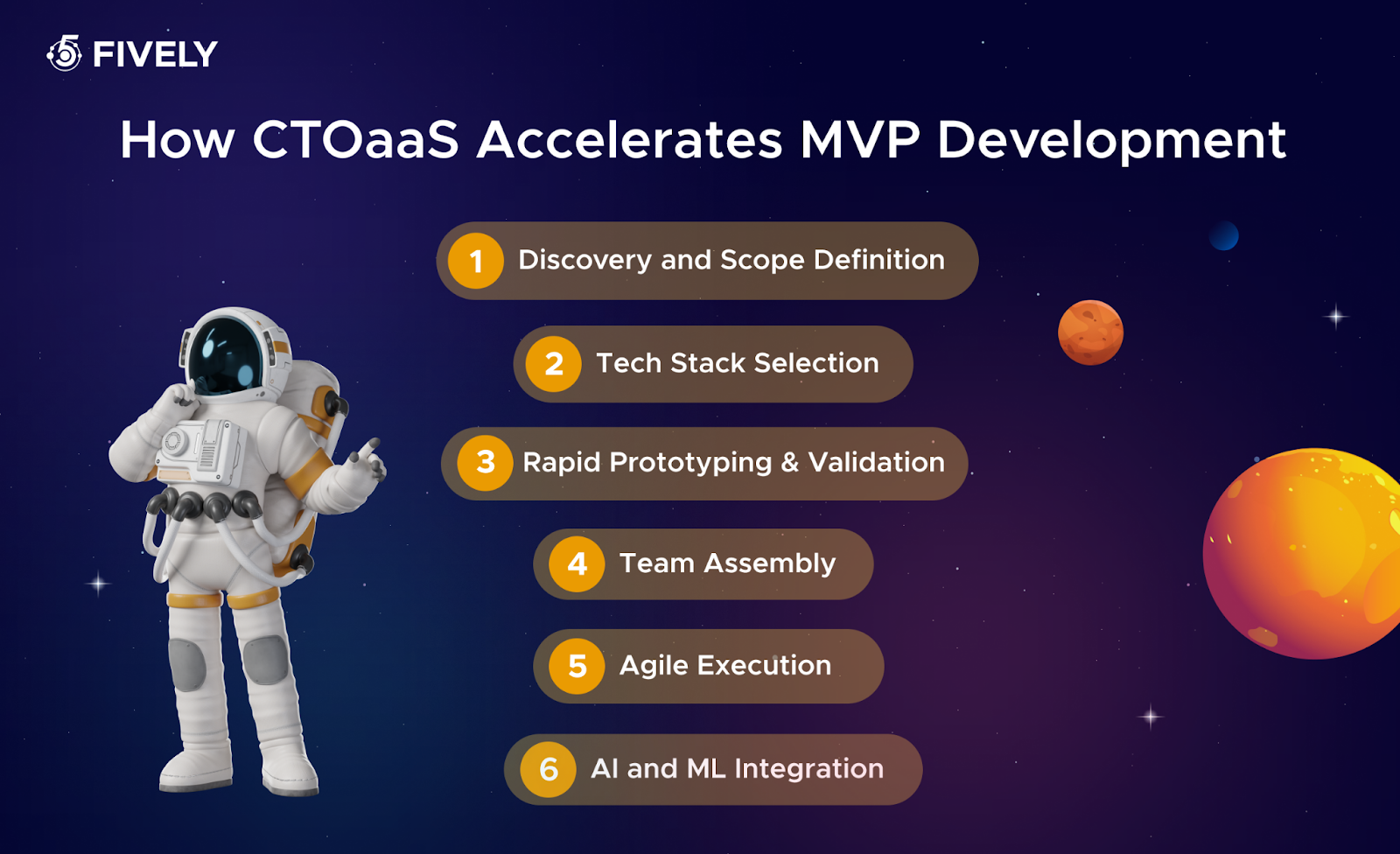 FIVELY

How CTOaaS Accelerates MVP Development

1 Discovery and Scope Definition

2 Tech Stack Selection

3 Rapid Prototyping & Validation

4 Team Assembly

5 Agile Execution

6 AI and ML Integration